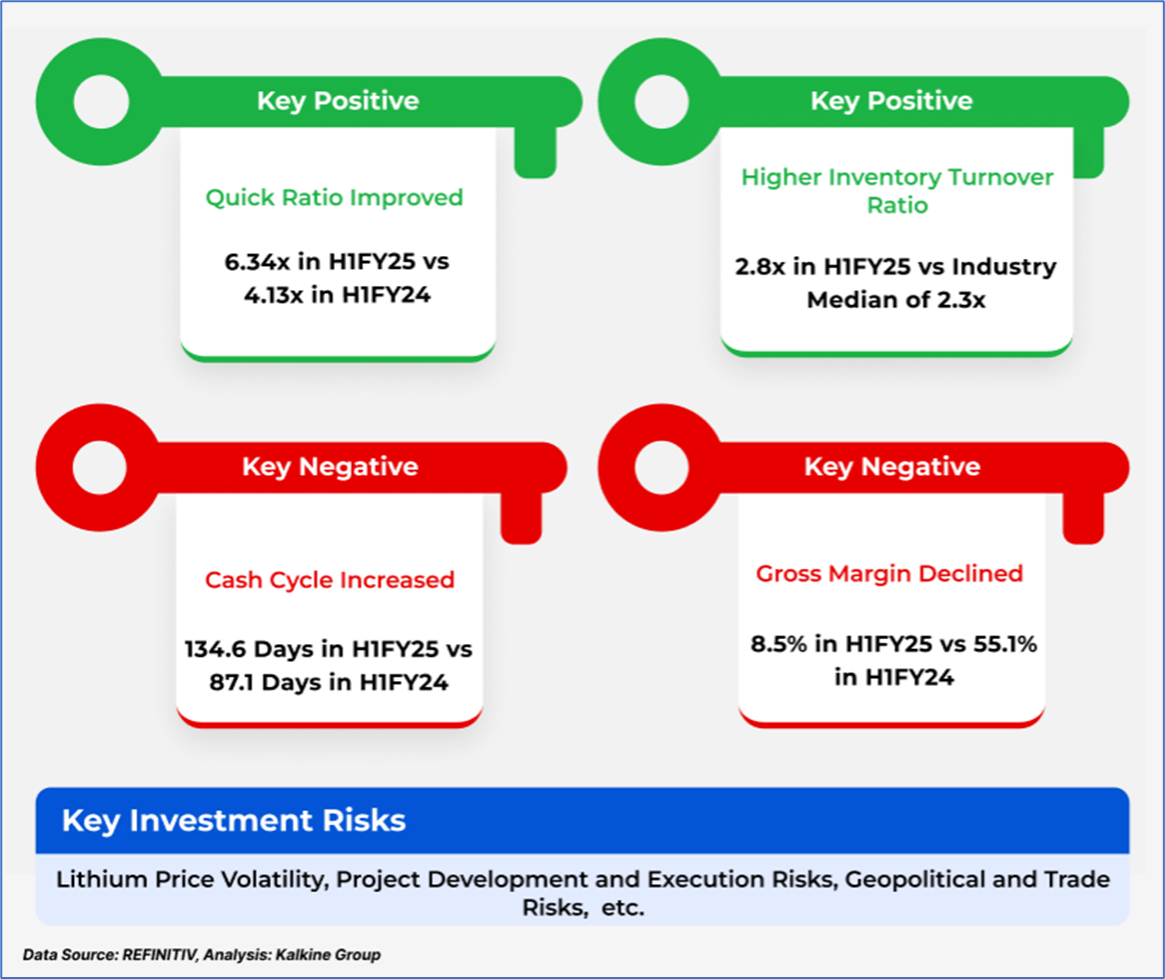 Key Positive

Quick Ratio Improved

6.34x in H1FY25 vs 4.13x in H1FY24

Key Positive

Higher Inventory Turnover Ratio

2.8x in H1FY25 vs Industry Median of 2.3x

Key Negative

Cash Cycle Increased

134.6 Days in H1FY25 vs 87.1 Days in H1FY24

Key Negative

Gross Margin Declined

8.5% in H1FY25 vs 55.1% in H1FY24

Key Investment Risks

Lithium Price Volatility, Project Development and Execution Risks, Geopolitical and Trade Risks, etc.

Data Source: REFINITIV, Analysis: Kalkine Group